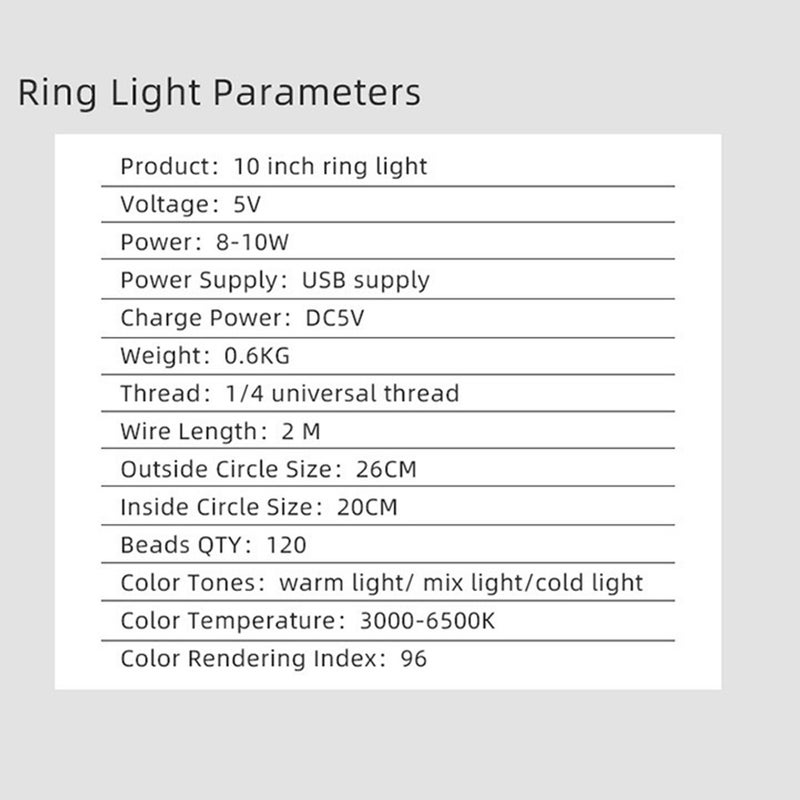 Ring Light Parameters

Product: 10 inch ring light

Voltage: 5V

Power: 8-10W

Power Supply: USB supply

Charge Power: DC5V

Weight: 0.6KG

Thread: 1/4 universal thread

Wire Length: 2 M

Outside Circle Size: 26CM

Inside Circle Size: 20CM

Beads QTY: 120

Color Tones: warm light/ mix light/cold light

Color Temperature: 3000-6500K

Color Rendering Index: 96